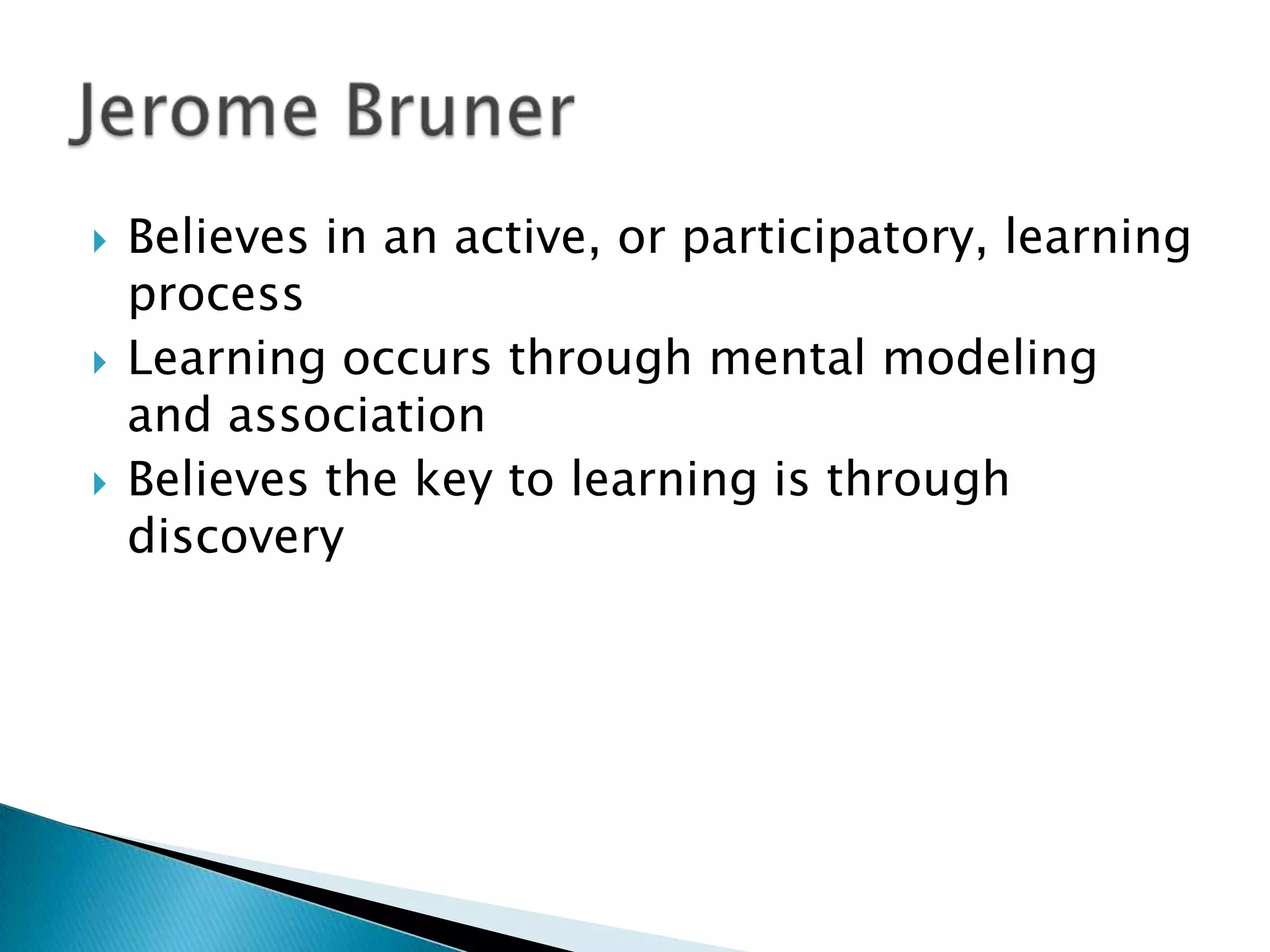 Jerome Bruner

Believes in an active, or participatory, learning process

Learning occurs through mental modeling and association

Believes the key to learning is through discovery